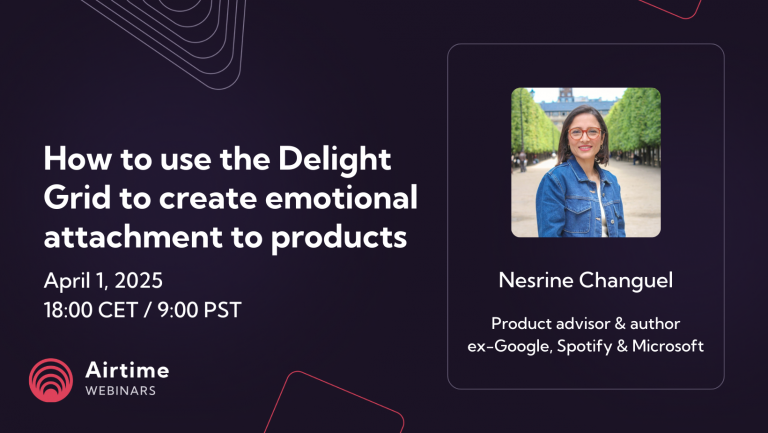 How to use the Delight Grid to create emotional attachment to products

April 1, 2025
18:00 CET / 9:00 PST

Airtime
WEBINARS

Nesrine Changuel

Product advisor & author
ex-Google, Spotify & Microsoft